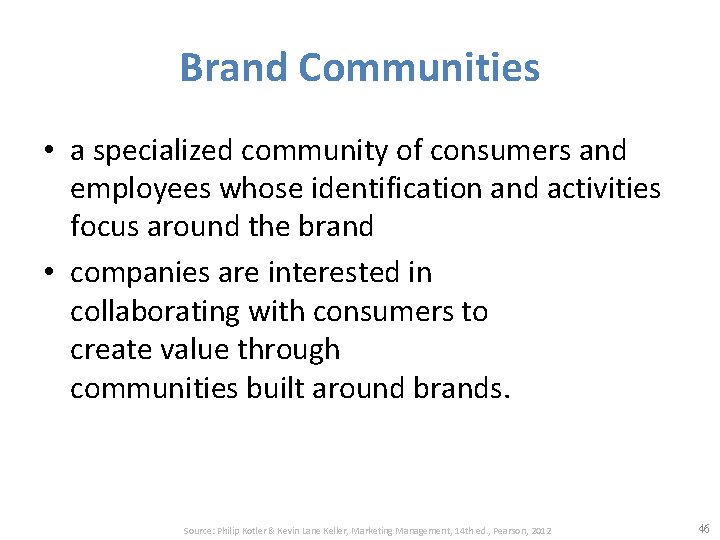 Brand Communities

• a specialized community of consumers and employees whose identification and activities focus around the brand

• companies are interested in collaborating with consumers to create value through communities built around brands.

Source: Philip Kotler & Kevin Lane Keller, Marketing Management, 14th ed., Pearson, 2012

46